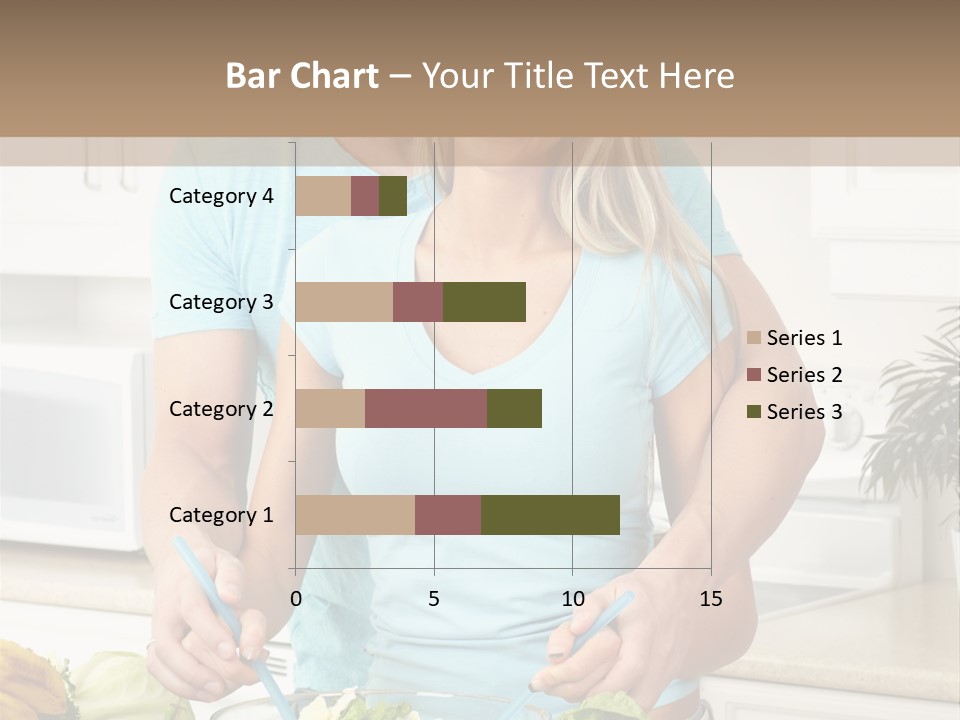 Bar Chart – Your Title Text Here

Category 4
Category 3
Category 2
Category 1

0
5
10
15

Series 1
Series 2
Series 3